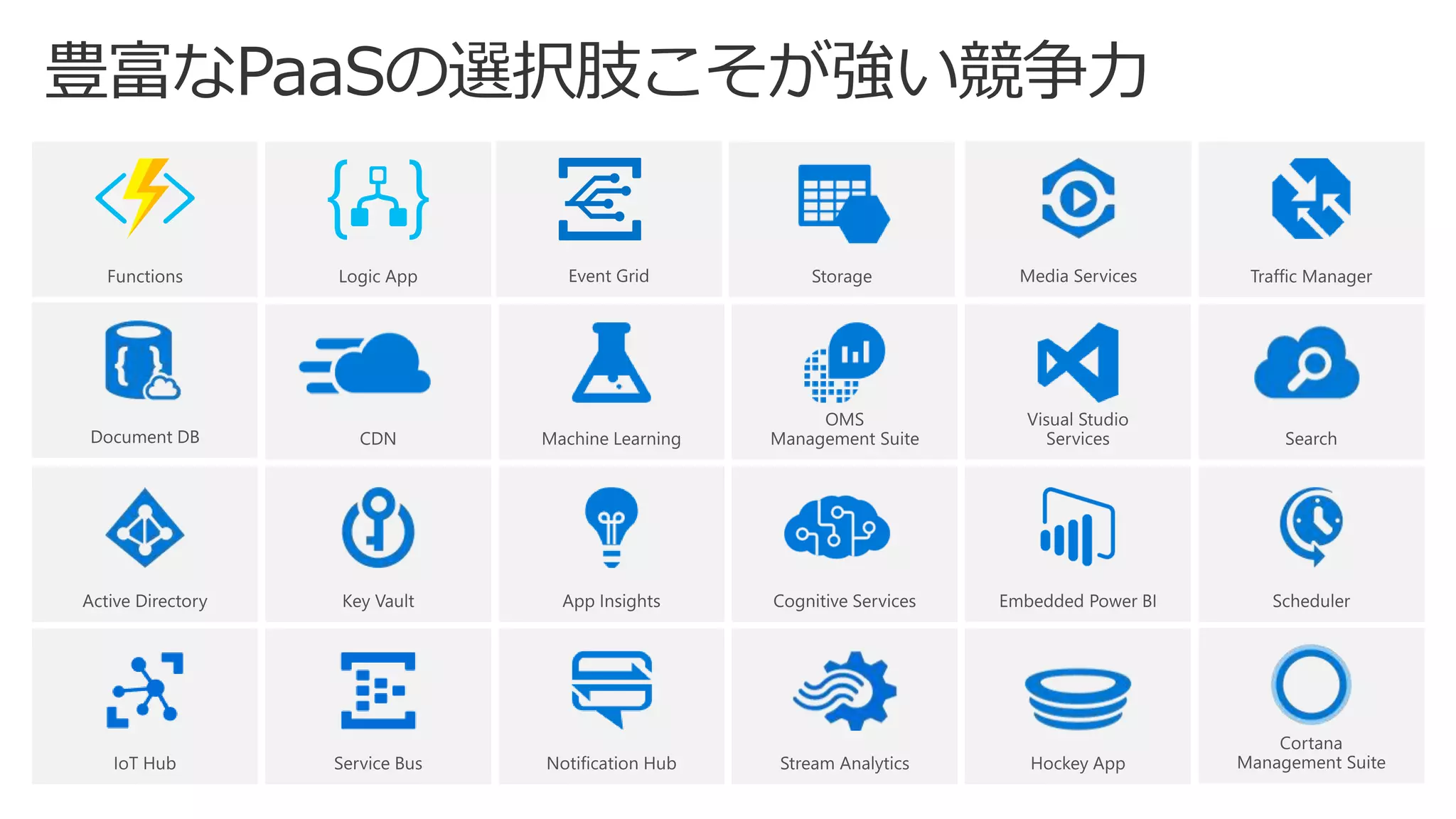 豊富なPaaSの選択肢こそが強い競争力

Functions

Logic App

Event Grid

Storage

Media Services

Traffic Manager

Document DB

CDN

Machine Learning

OMS Management Suite

Visual Studio Services

Search

Active Directory

Key Vault

App Insights

Cognitive Services

Embedded Power BI

Scheduler

IoT Hub

Service Bus

Notification Hub

Stream Analytics

Hockey App

Cortana Management Suite